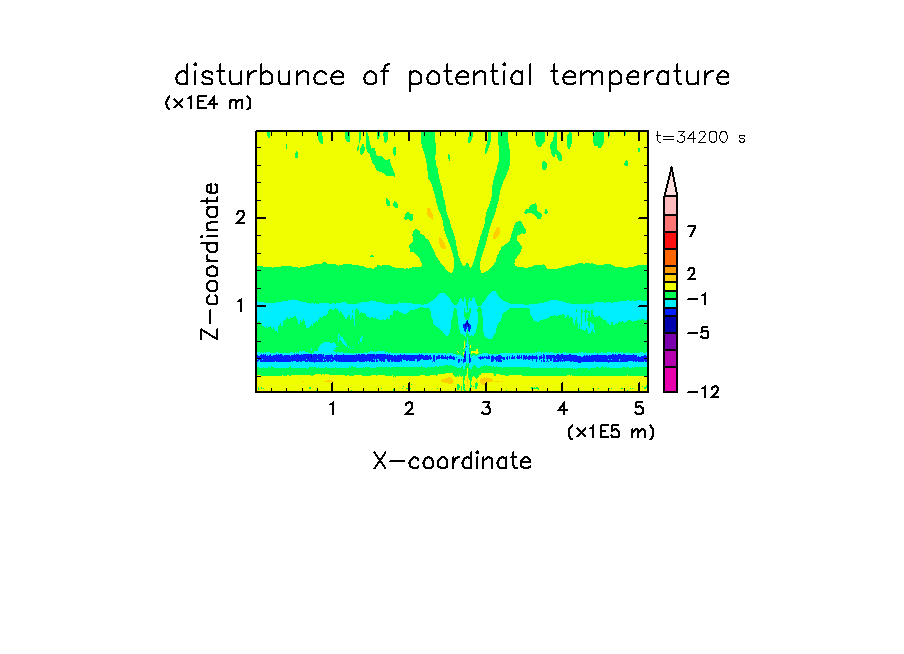 disturbunce of potential temperature

(x1E4 m)

t=34200 s

Z-coordinate

2

1

7

2

−1

−5

−12

1 2 3 4 5

(x1E5 m)

X-coordinate